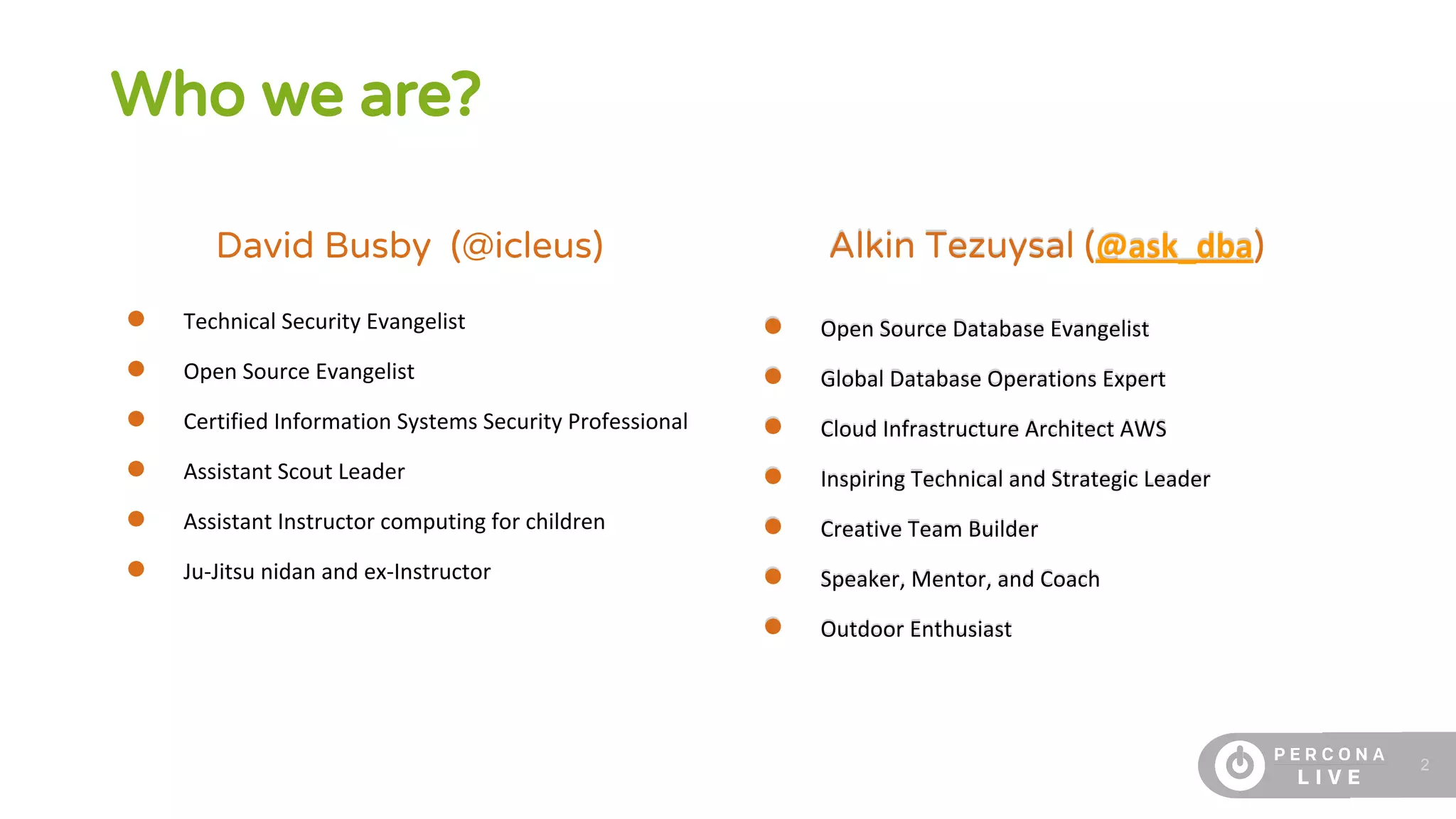 Who we are?

David Busby (@icleus)

- Technical Security Evangelist
- Open Source Evangelist
- Certified Information Systems Security Professional
- Assistant Scout Leader
- Assistant Instructor computing for children
- Ju-Jitsu nidan and ex-Instructor

Alkin Tezuysal (@ask_dba)

- Open Source Database Evangelist
- Global Database Operations Expert
- Cloud Infrastructure Architect AWS
- Inspiring Technical and Strategic Leader
- Creative Team Builder
- Speaker, Mentor, and Coach
- Outdoor Enthusiast

PERCONA LIVE

2